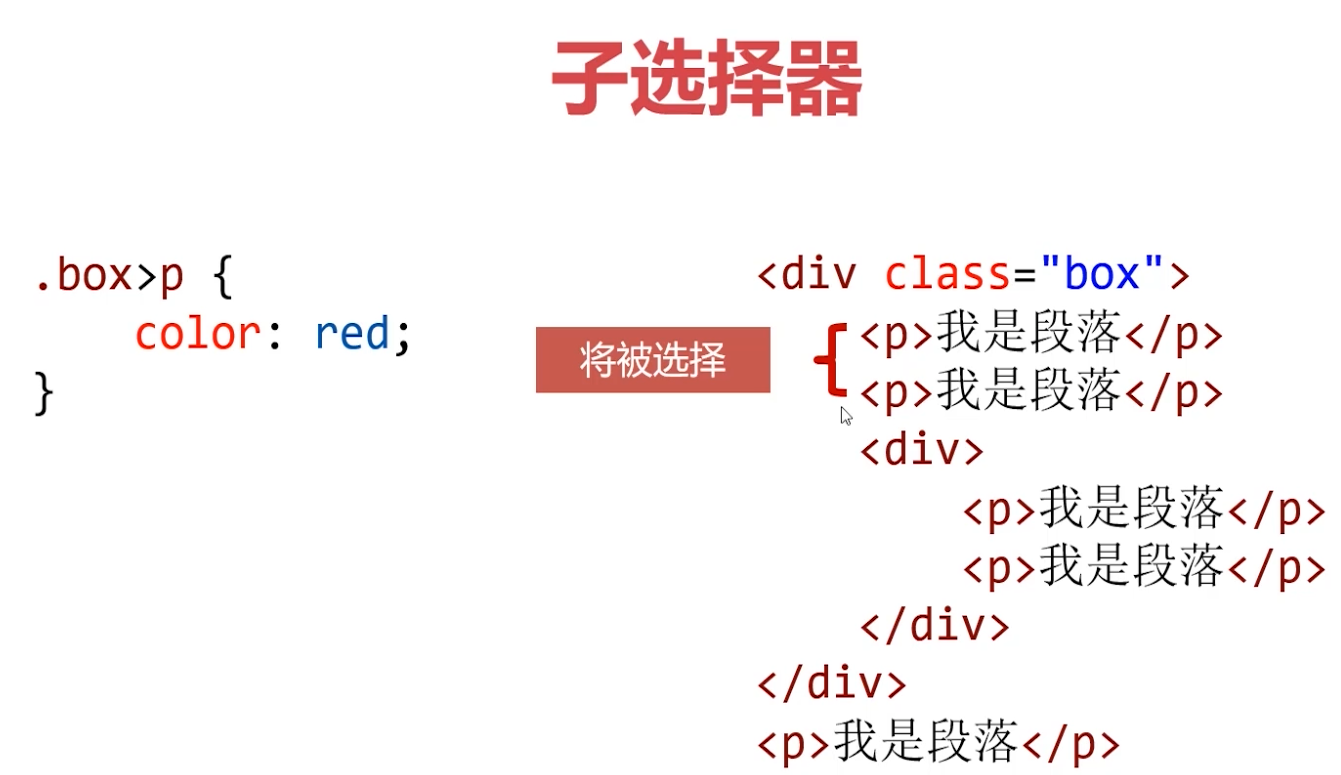 子选择器

.box>p {
    color: red;
}

将被选择

<div class="box">
  <p>我是段落</p>
  <p>我是段落</p>
  <div>
      <p>我是段落</p>
      <p>我是段落</p>
  </div>
</div>
<p>我是段落</p>